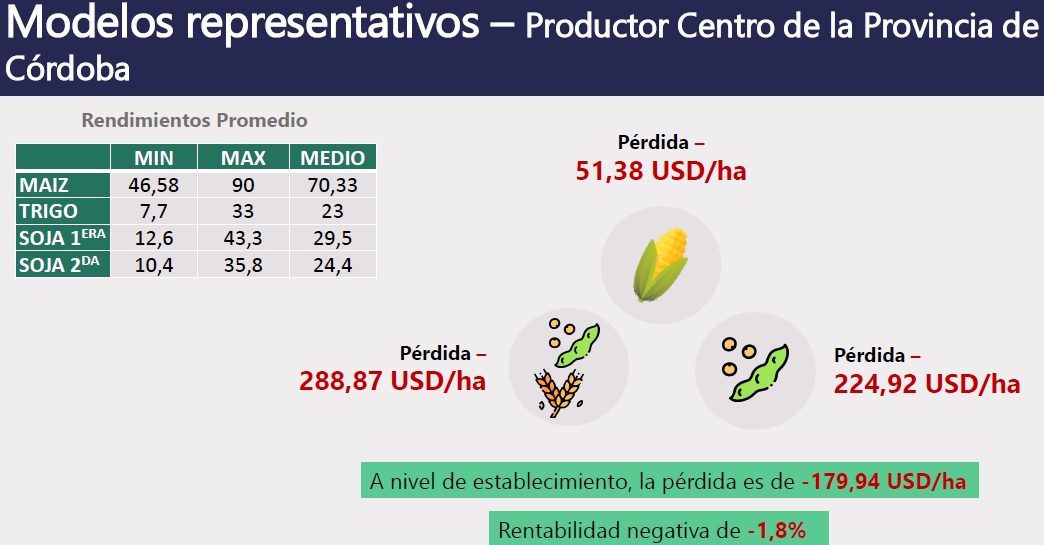 Modelos representativos – Productor Centro de la Provincia de Córdoba

Rendimientos Promedio

| | MIN | MAX | MEDIO |
|---|---|---|---|
| MAIZ | 46,58 | 90 | 70,33 |
| TRIGO | 7,7 | 33 | 23 |
| SOJA 1$^{ERA}$ | 12,6 | 43,3 | 29,5 |
| SOJA 2$^{DA}$ | 10,4 | 35,8 | 24,4 |

Pérdida – 51,38 USD/ha

Pérdida – 288,87 USD/ha

Pérdida – 224,92 USD/ha

A nivel de establecimiento, la pérdida es de -179,94 USD/ha

Rentabilidad negativa de -1,8%